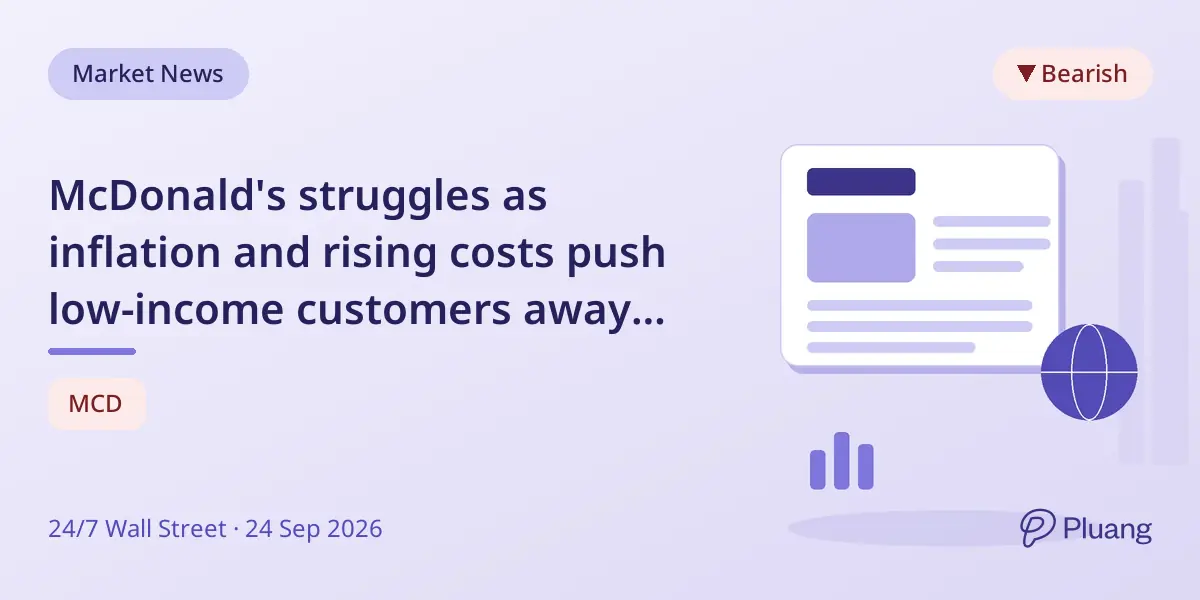 Market News

▼ Bearish

McDonald's struggles as inflation and rising costs push low-income customers away...

MCD

24/7 Wall Street · 24 Sep 2026

Pluang